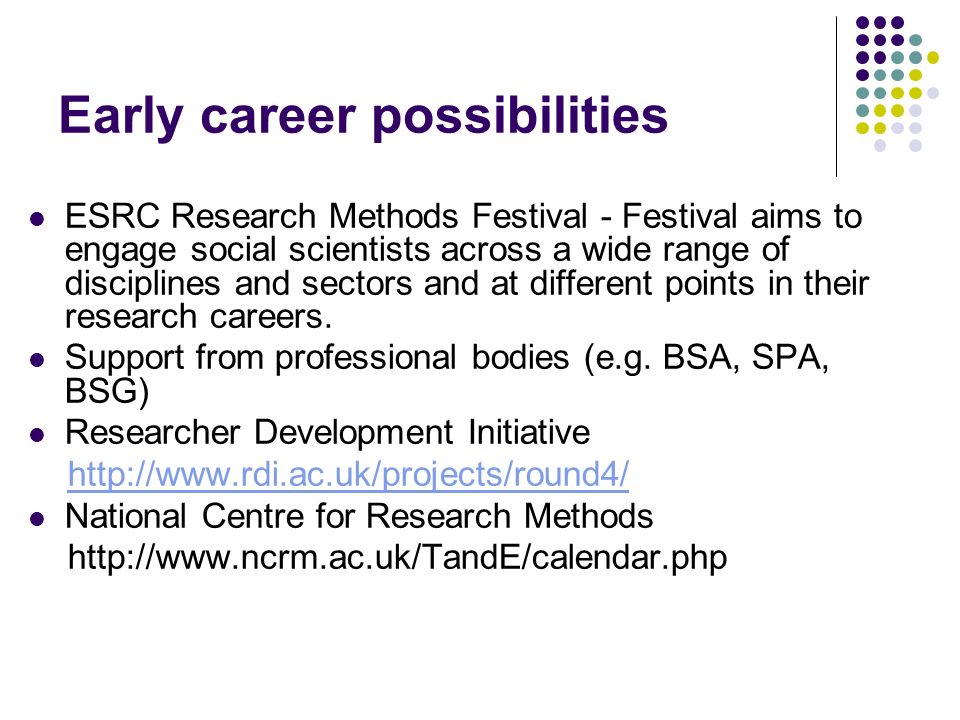 Early career possibilities

- ESRC Research Methods Festival - Festival aims to engage social scientists across a wide range of disciplines and sectors and at different points in their research careers.
- Support from professional bodies (e.g. BSA, SPA, BSG)
- Researcher Development Initiative
  http://www.rdi.ac.uk/projects/round4/
- National Centre for Research Methods
  http://www.ncrm.ac.uk/TandE/calendar.php